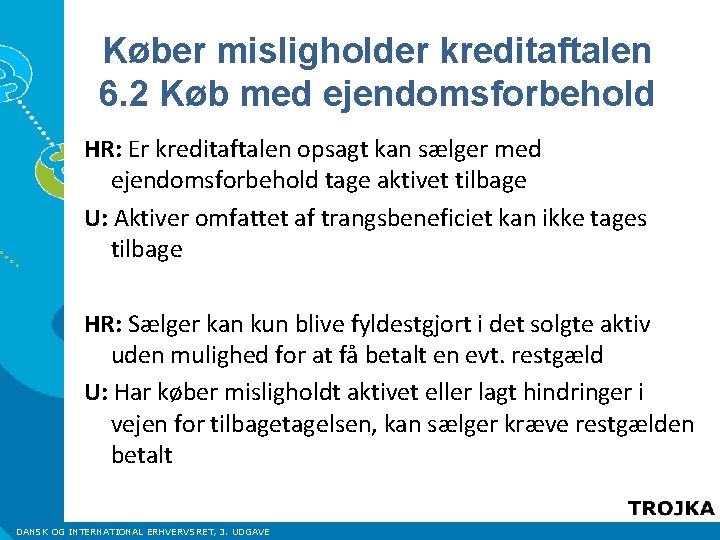 Køber misligholder kreditaftalen
6.2 Køb med ejendomsforbehold

HR: Er kreditaftalen opsagt kan sælger med ejendomsforbehold tage aktivet tilbage

U: Aktiver omfattet af trangsbeneficiet kan ikke tages tilbage

HR: Sælger kan kun blive fyldestgjort i det solgte aktiv uden mulighed for at få betalt en evt. restgæld

U: Har køber misligholdt aktivet eller lagt hindringer i vejen for tilbagetagelsen, kan sælger kræve restgælden betalt

TROJKA

DANSK OG INTERNATIONAL ERHVERVSRET, 3. UDGAVE